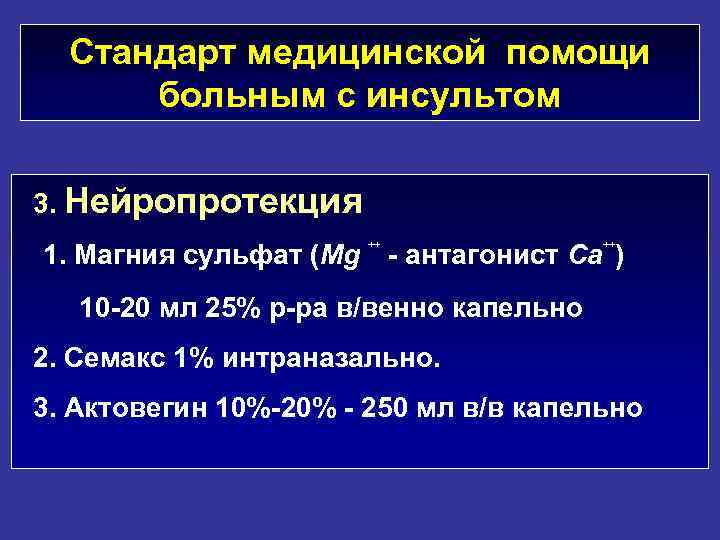 Стандарт медицинской помощи больным с инсультом

3. Нейропротекция

1. Магния сульфат ($Mg^{++}$ - антагонист $Ca^{++}$)

10-20 мл 25% р-ра в/венно капельно

2. Семакс 1% интраназально.

3. Актовегин 10%-20% - 250 мл в/в капельно